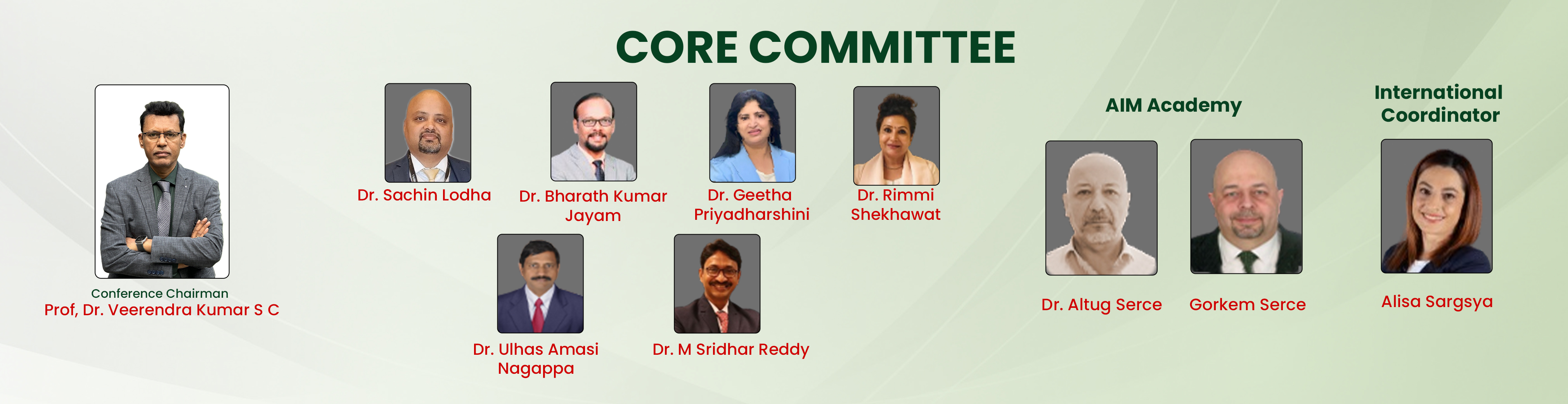 CORE COMMITTEE

Conference Chairman
Prof, Dr. Veerendra Kumar S C

Dr. Sachin Lodha

Dr. Bharath Kumar Jayam

Dr. Geetha Priyadharshini

Dr. Rimmi Shekhawat

Dr. Ulhas Amasi Nagappa

Dr. M Sridhar Reddy

AIM Academy

Dr. Altug Serce

Gorkem Serce

International Coordinator

Alisa Sargsya